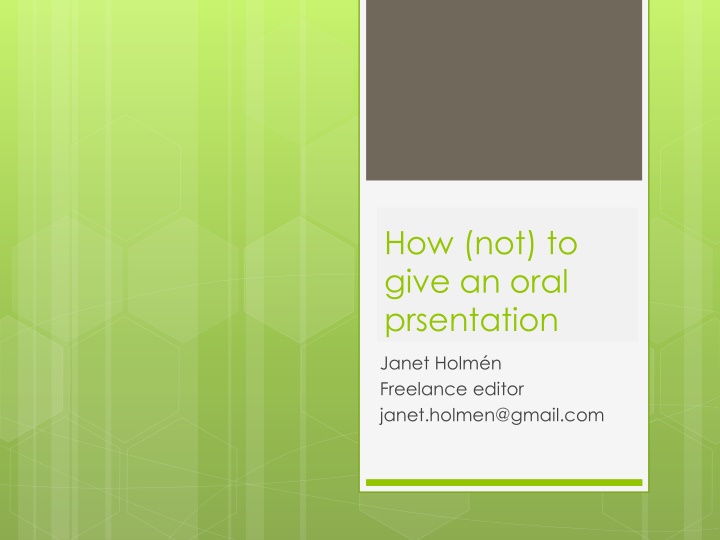 How (not) to give an oral prsentation

Janet Holmén
Freelance editor
janet.holmen@gmail.com